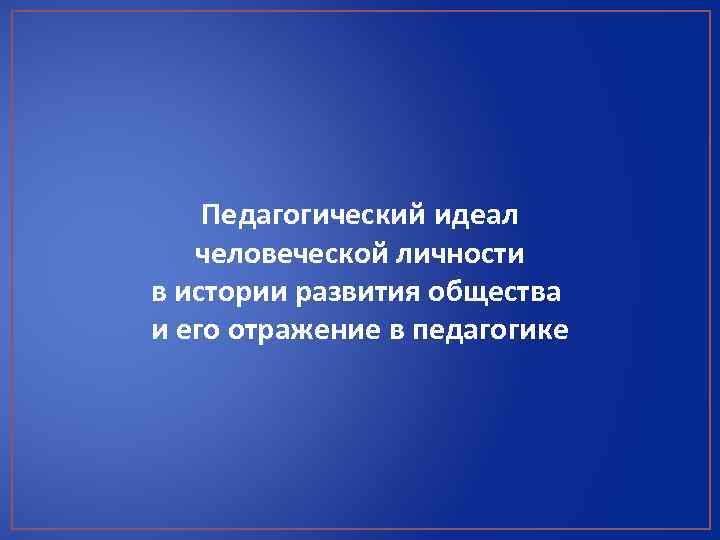 Педагогический идеал человеческой личности в истории развития общества и его отражение в педагогике